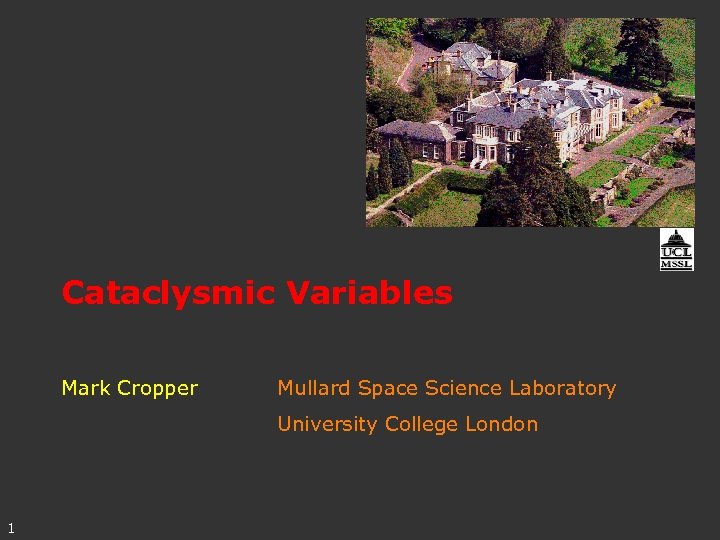 UCL
MSSL

Cataclysmic Variables

Mark Cropper

Mullard Space Science Laboratory
University College London

1